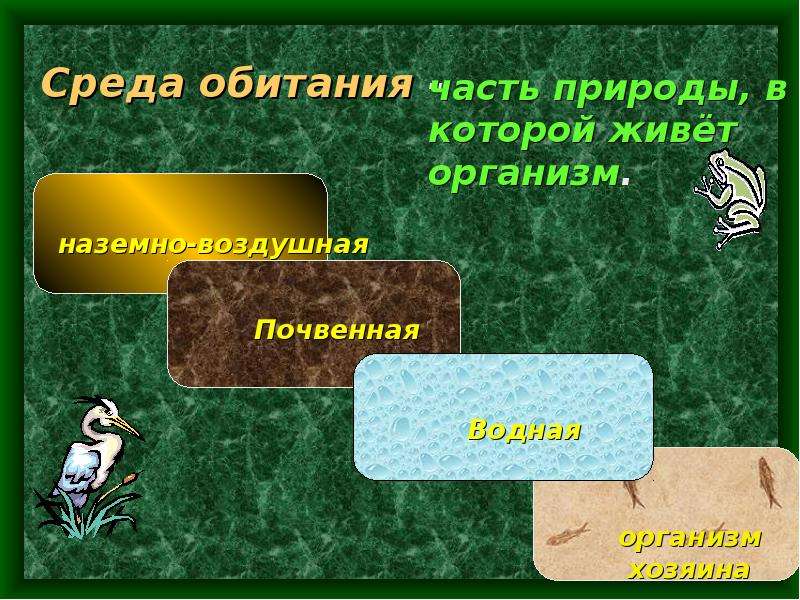 Среда обитания - часть природы, в которой живёт организм.

наземно-воздушная

Почвенная

Водная

организм хозяина